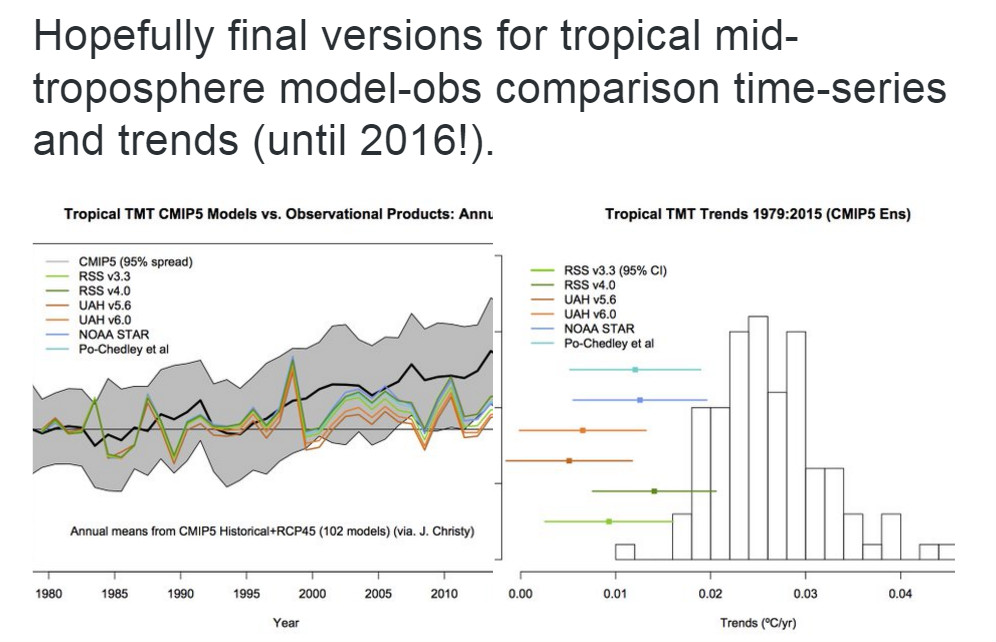 Hopefully final versions for tropical mid-troposphere model-obs comparison time-series and trends (until 2016!).

Tropical TMT CMIP5 Models vs. Observational Products: Annu

CMIP5 (95% spread)
RSS v3.3
RSS v4.0
UAH v5.6
UAH v6.0
NOAA STAR
Po-Chedley et al

Annual means from CMIP5 Historical+RCP45 (102 models) (via. J. Christy)

1980 1985 1990 1995 2000 2005 2010

Year

Tropical TMT Trends 1979:2015 (CMIP5 Ens)

RSS v3.3 (95% CI)
RSS v4.0
UAH v5.6
UAH v6.0
NOAA STAR
Po-Chedley et al

0.00 0.01 0.02 0.03 0.04

Trends (ºC/yr)